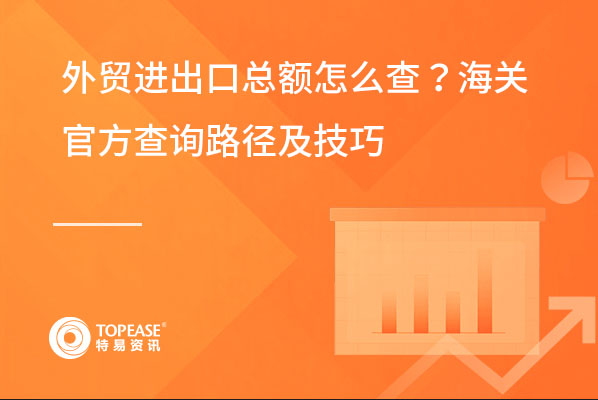 外贸进出口总额怎么查？海关官方查询路径及技巧

TOPEASE®
特易资讯